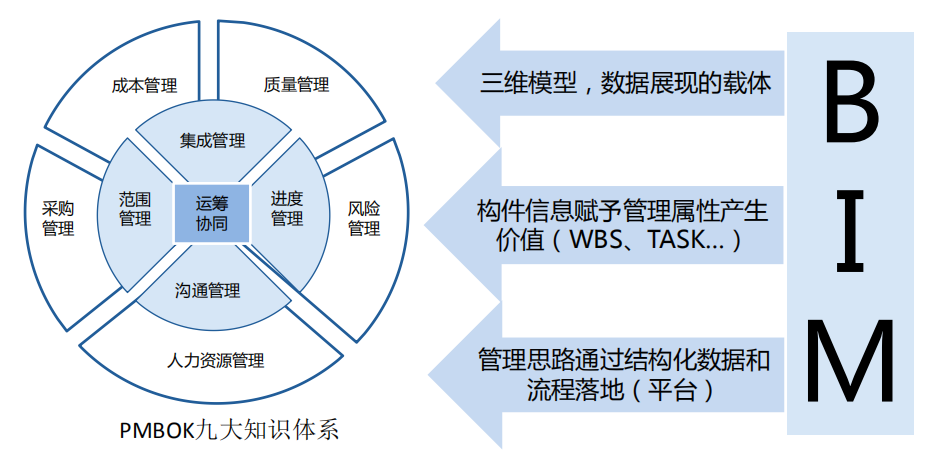 成本管理

质量管理

集成管理

采购管理

范围管理

运筹协同

进度管理

风险管理

沟通管理

人力资源管理

PMBOK九大知识体系

三维模型，数据展现的载体

构件信息赋予管理属性产生价值（WBS、TASK...）

管理思路通过结构化数据和流程落地（平台）

B
I
M